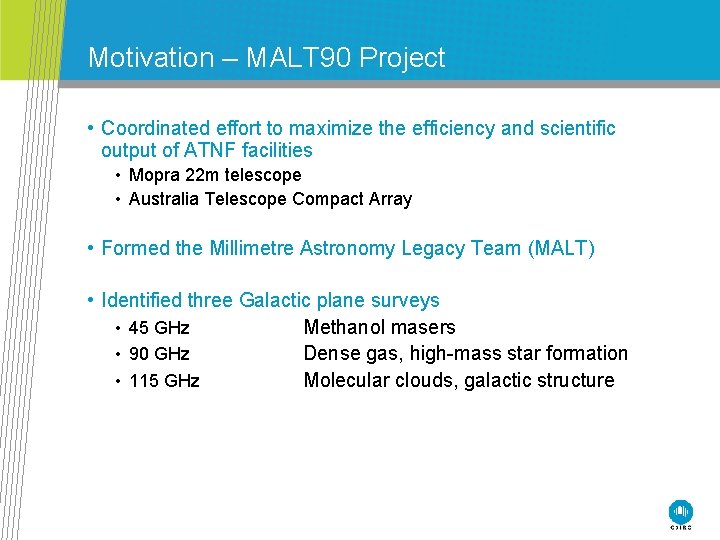 Motivation – MALT90 Project

• Coordinated effort to maximize the efficiency and scientific output of ATNF facilities
• Mopra 22m telescope
• Australia Telescope Compact Array

• Formed the Millimetre Astronomy Legacy Team (MALT)

• Identified three Galactic plane surveys
• 45 GHz Methanol masers
• 90 GHz Dense gas, high-mass star formation
• 115 GHz Molecular clouds, galactic structure

CSIRO